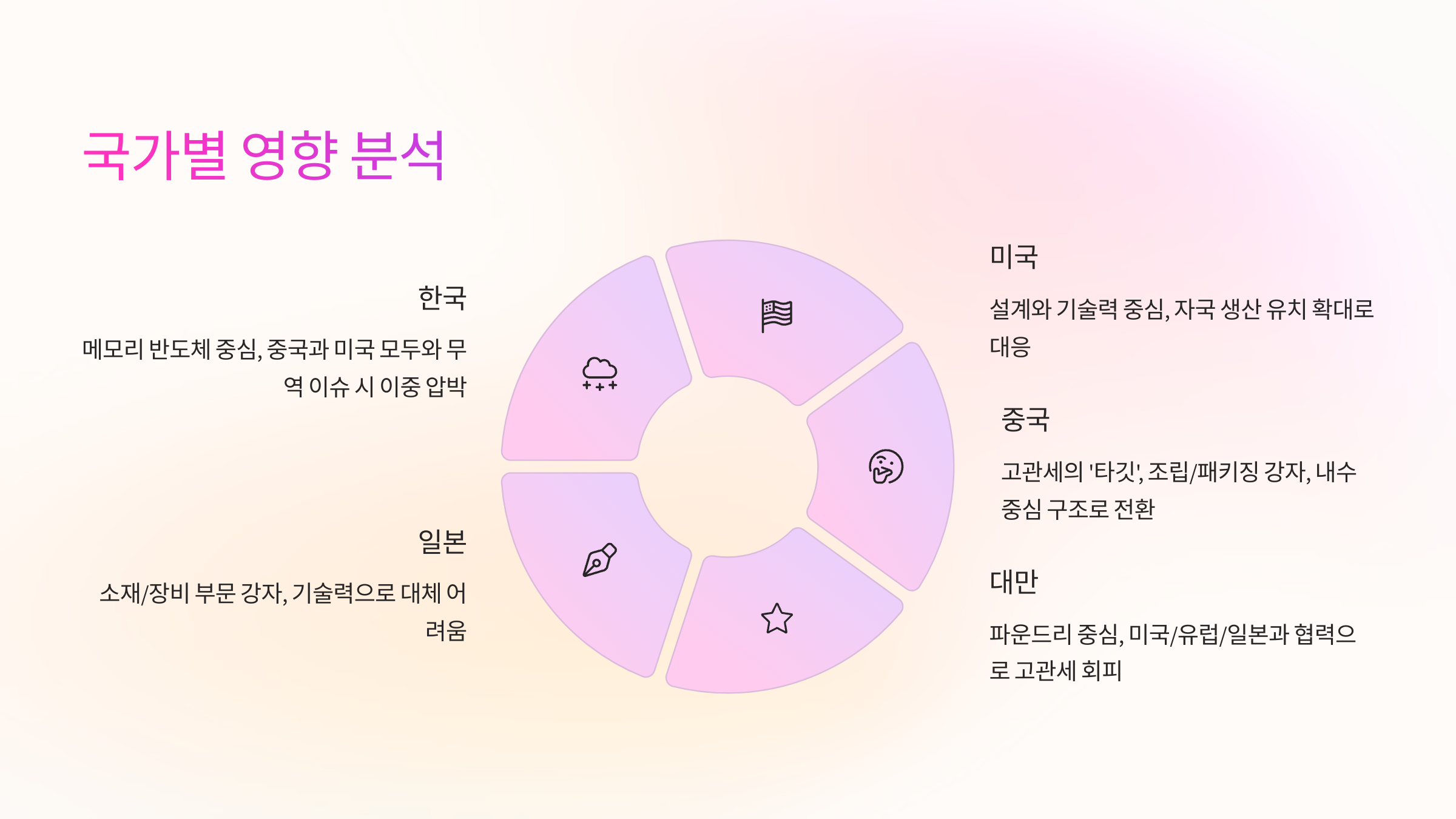 국가별 영향 분석

한국

메모리 반도체 중심, 중국과 미국 모두와 무역 이슈 시 이중 압박

일본

소재/장비 부문 강자, 기술력으로 대체 어려움

미국

설계와 기술력 중심, 자국 생산 유치 확대로 대응

중국

고관세의 '타깃', 조립/패키징 강자, 내수 중심 구조로 전환

대만

파운드리 중심, 미국/유럽/일본과 협력으로 고관세 회피